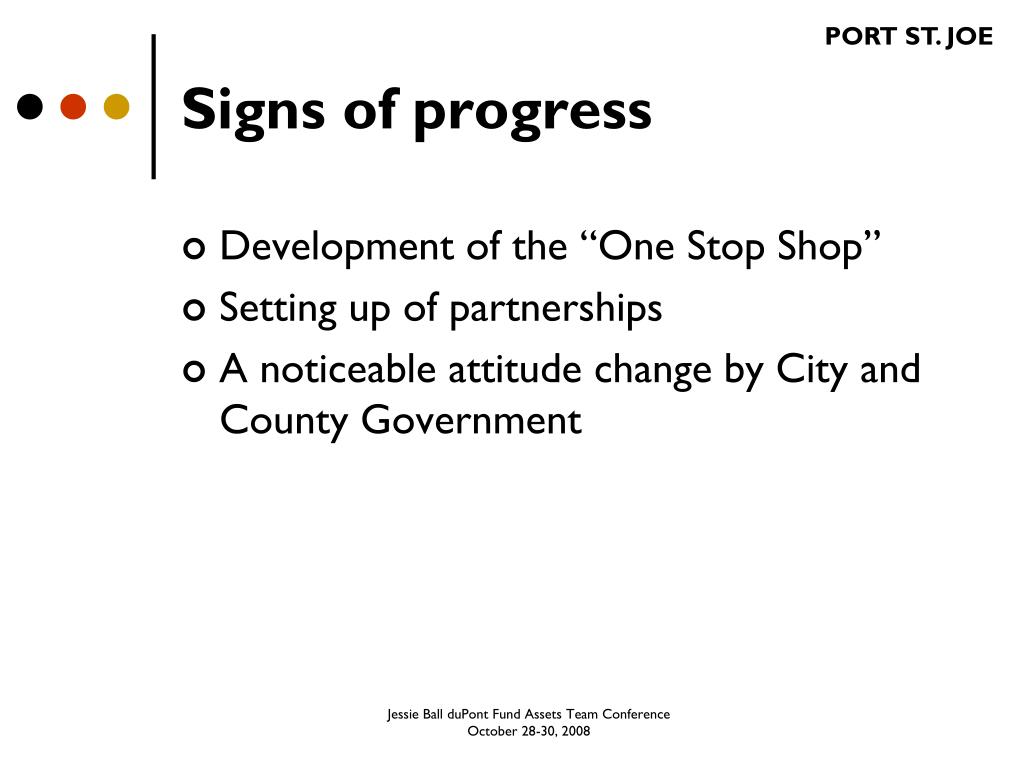 PORT ST. JOE

Signs of progress

- Development of the “One Stop Shop”
- Setting up of partnerships
- A noticeable attitude change by City and County Government

Jessie Ball duPont Fund Assets Team Conference
October 28-30, 2008